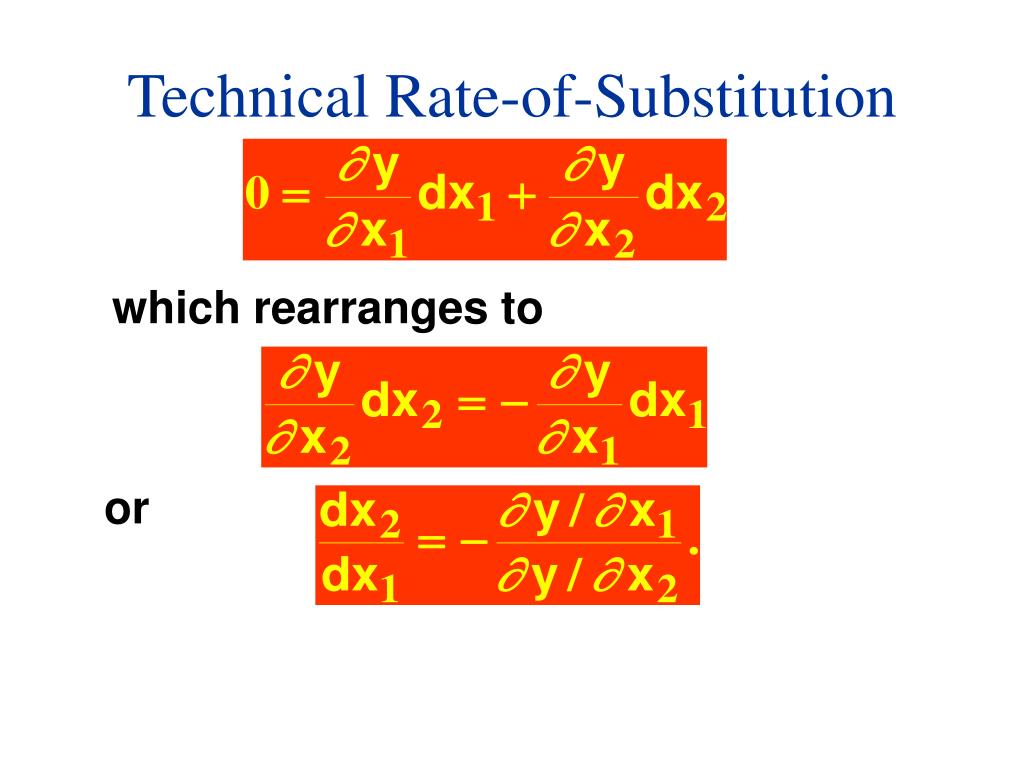 Technical Rate-of-Substitution

$0 = \frac{\partial y}{\partial x_1} dx_1 + \frac{\partial y}{\partial x_2} dx_2$

which rearranges to

$\frac{\partial y}{\partial x_2} dx_2 = -\frac{\partial y}{\partial x_1} dx_1$

or

$\frac{dx_2}{dx_1} = -\frac{\partial y / \partial x_1}{\partial y / \partial x_2}.$